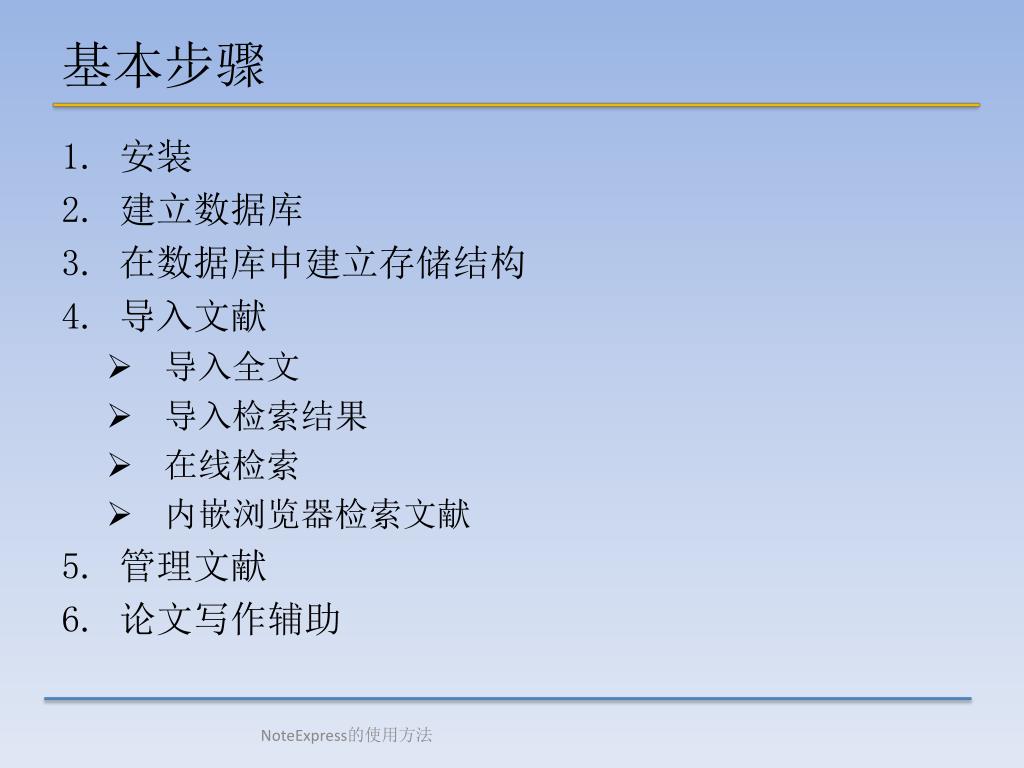 基本步骤

1. 安装
2. 建立数据库
3. 在数据库中建立存储结构
4. 导入文献
   ➢ 导入全文
   ➢ 导入检索结果
   ➢ 在线检索
   ➢ 内嵌浏览器检索文献
5. 管理文献
6. 论文写作辅助

NoteExpress的使用方法